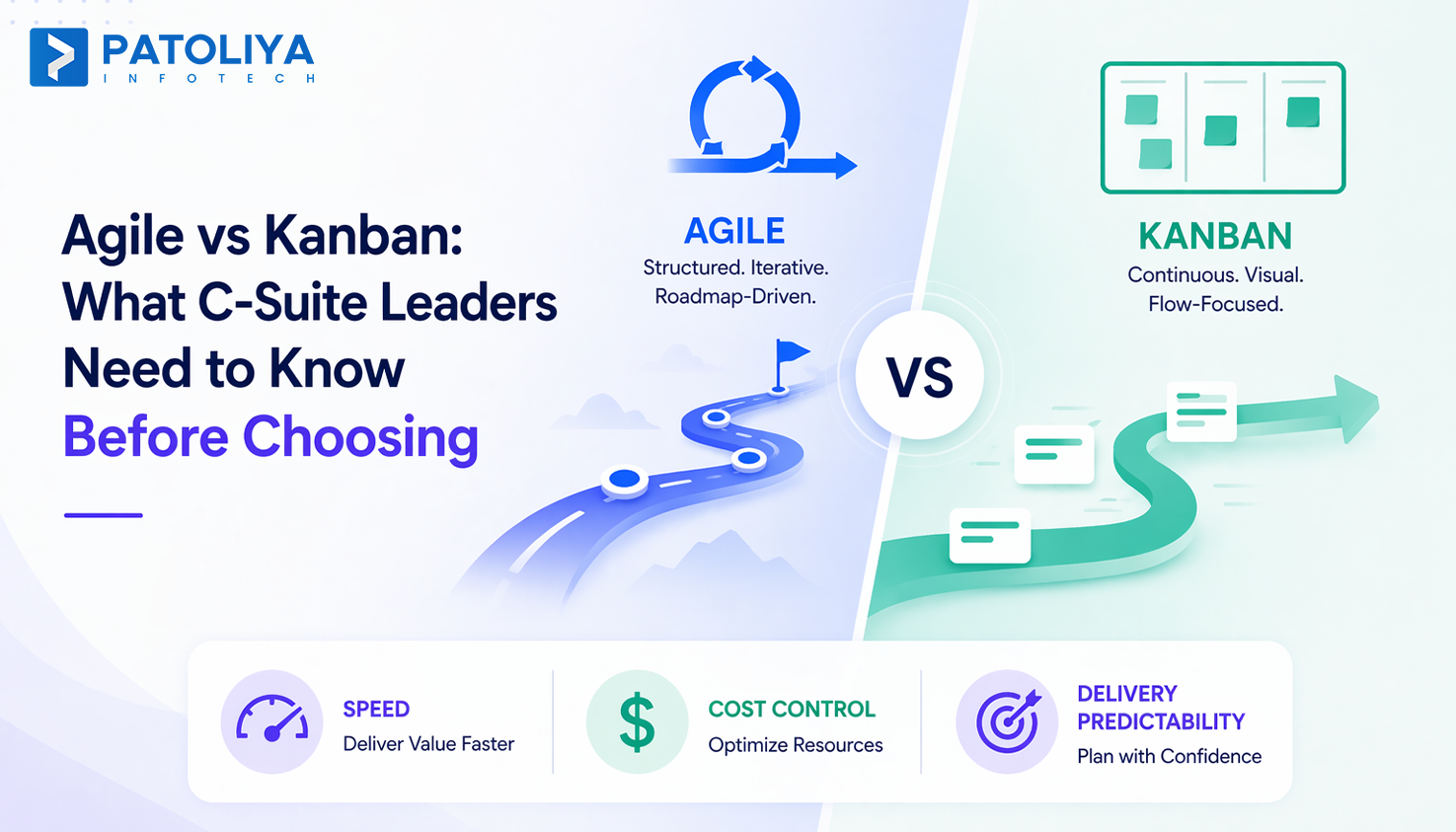 PATOLIYA
INFOTECH

Agile vs Kanban: What C-Suite Leaders Need to Know Before Choosing

AGILE
Structured. Iterative. Roadmap-Driven.

VS

KANBAN
Continuous. Visual. Flow-Focused.

SPEED
Deliver Value Faster

$

COST CONTROL
Optimize Resources

DELIVERY PREDICTABILITY
Plan with Confidence